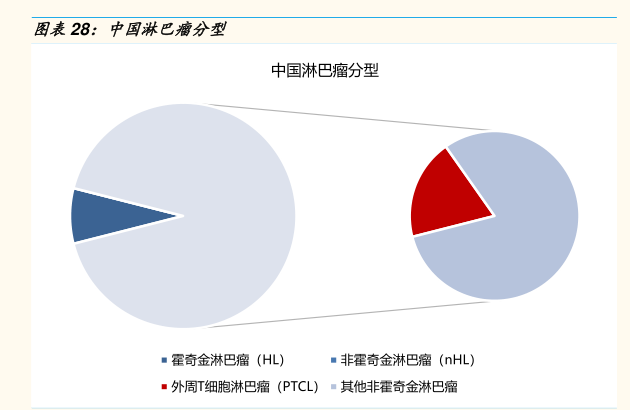 图表 28：中国淋巴瘤分型

中国淋巴瘤分型

霍奇金淋巴瘤（HL）
非霍奇金淋巴瘤（nHL）
外周T细胞淋巴瘤（PTCL）
其他非霍奇金淋巴瘤